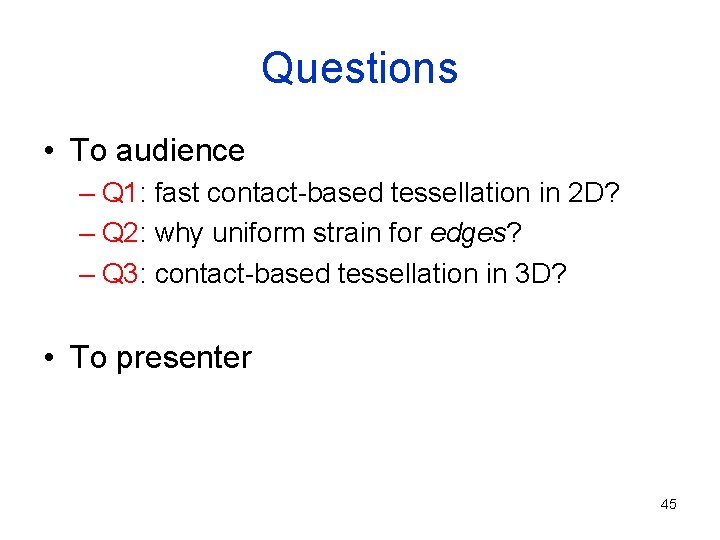 Questions

• To audience
– Q1: fast contact-based tessellation in 2D?
– Q2: why uniform strain for edges?
– Q3: contact-based tessellation in 3D?

• To presenter

45